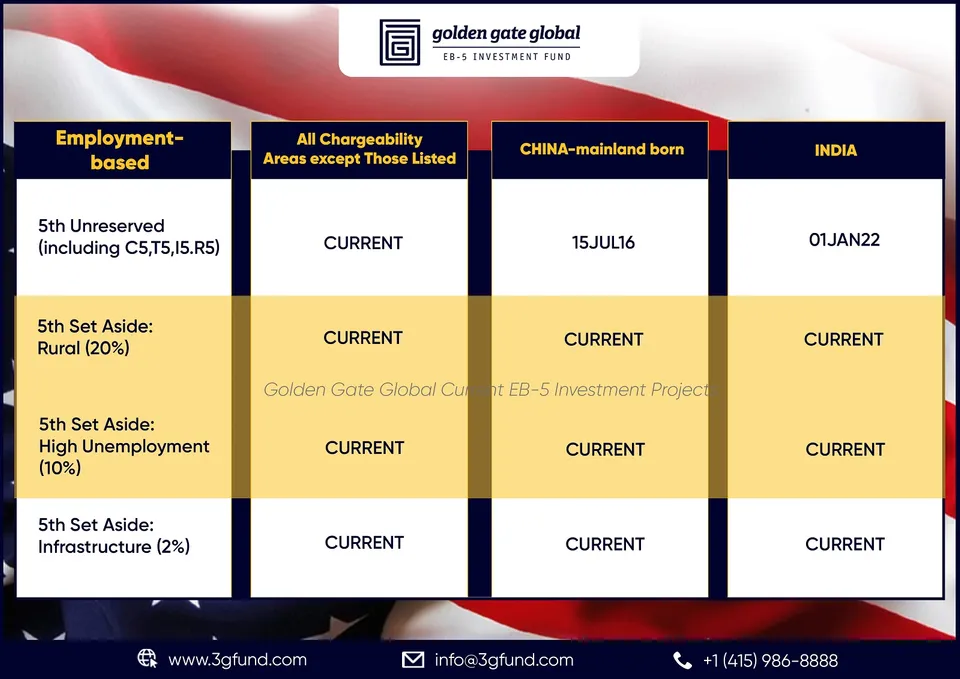 golden gate global
EB-5 INVESTMENT FUND

| Employment-based | All Chargeability Areas except Those Listed | CHINA-mainland born | INDIA |
|---|---|---|---|
| 5th Unreserved (including C5,T5,I5.R5) | CURRENT | 15JUL16 | 01JAN22 |
| 5th Set Aside: Rural (20%) | CURRENT | CURRENT | CURRENT |
| 5th Set Aside: High Unemployment (10%) | CURRENT | CURRENT | CURRENT |
| 5th Set Aside: Infrastructure (2%) | CURRENT | CURRENT | CURRENT |

Golden Gate Global Current EB-5 Investment Project

www.3gfund.com
info@3gfund.com
+1 (415) 986-8888